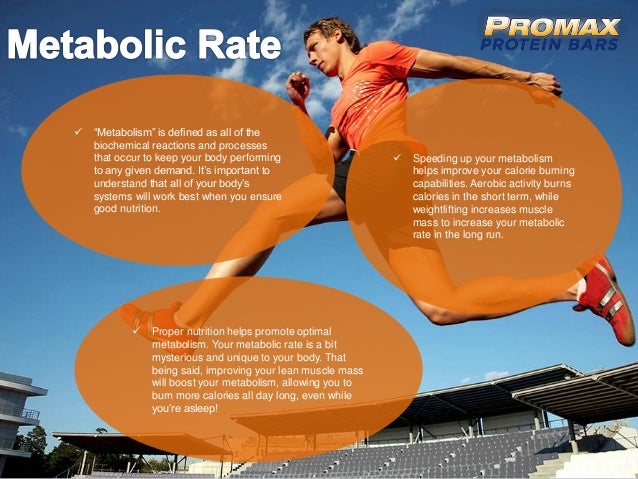 Metabolic Rate

PROMAX
PROTEIN BARS

✓ "Metabolism" is defined as all of the biochemical reactions and processes that occur to keep your body performing to any given demand. It's important to understand that all of your body's systems will work best when you ensure good nutrition.

✓ Speeding up your metabolism helps improve your calorie burning capabilities. Aerobic activity burns calories in the short term, while weightlifting increases muscle mass to increase your metabolic rate in the long run.

✓ Proper nutrition helps promote optimal metabolism. Your metabolic rate is a bit mysterious and unique to your body. That being said, improving your lean muscle mass will boost your metabolism, allowing you to burn more calories all day long, even while you're asleep!